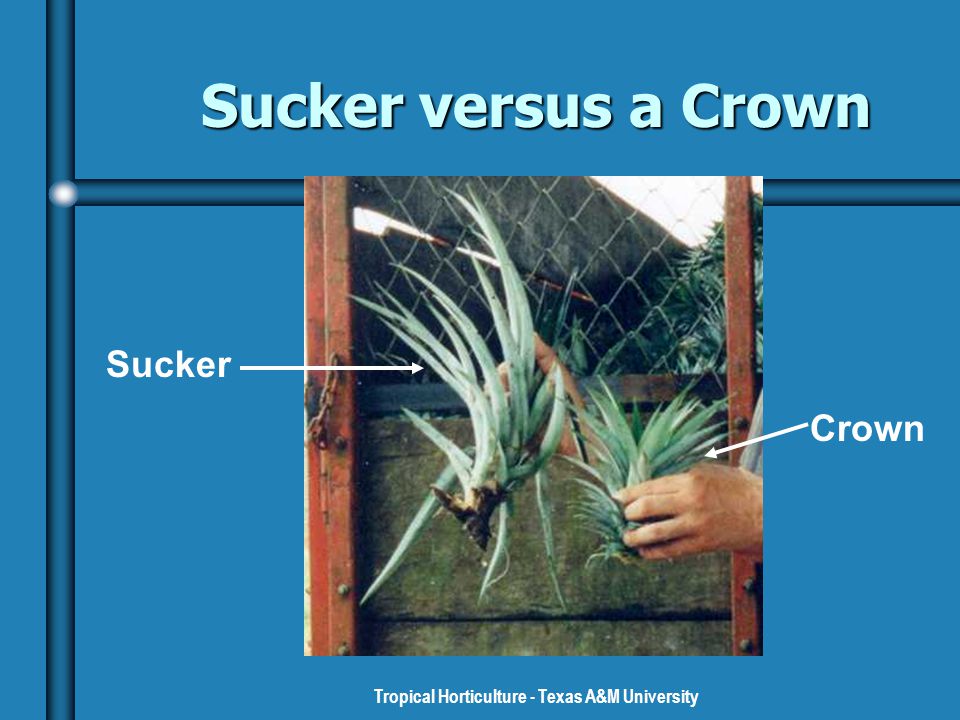 Sucker versus a Crown

Sucker

Crown

Tropical Horticulture - Texas A&M University